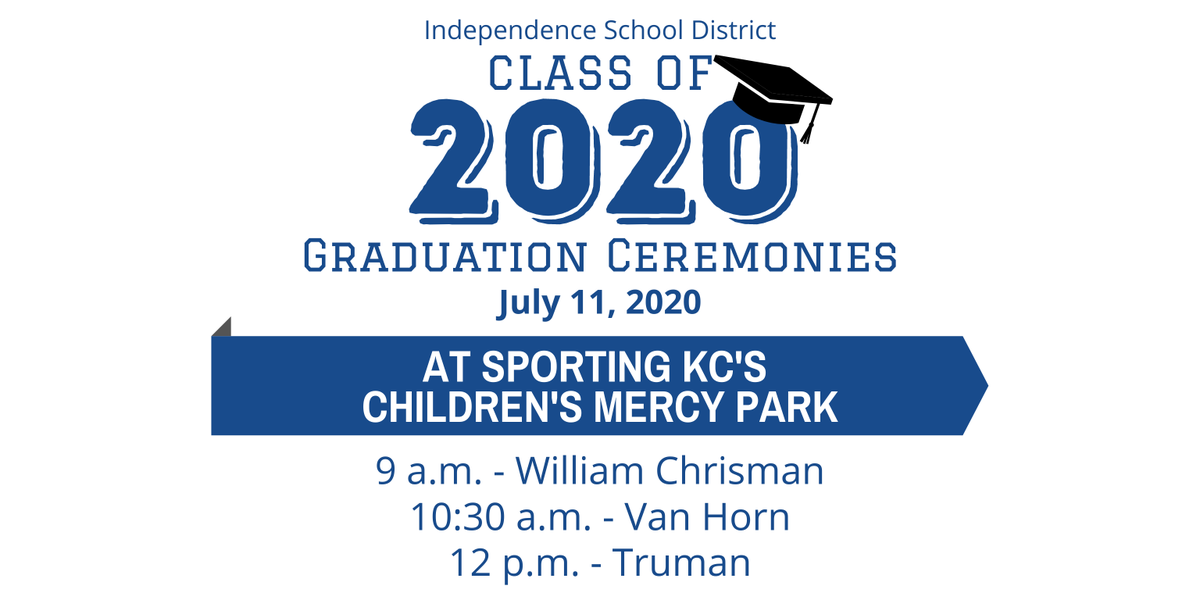 Independence School District

CLASS OF

2020

GRADUATION CEREMONIES

July 11, 2020

AT SPORTING KC'S CHILDREN'S MERCY PARK

9 a.m. - William Chrisman
10:30 a.m. - Van Horn
12 p.m. - Truman